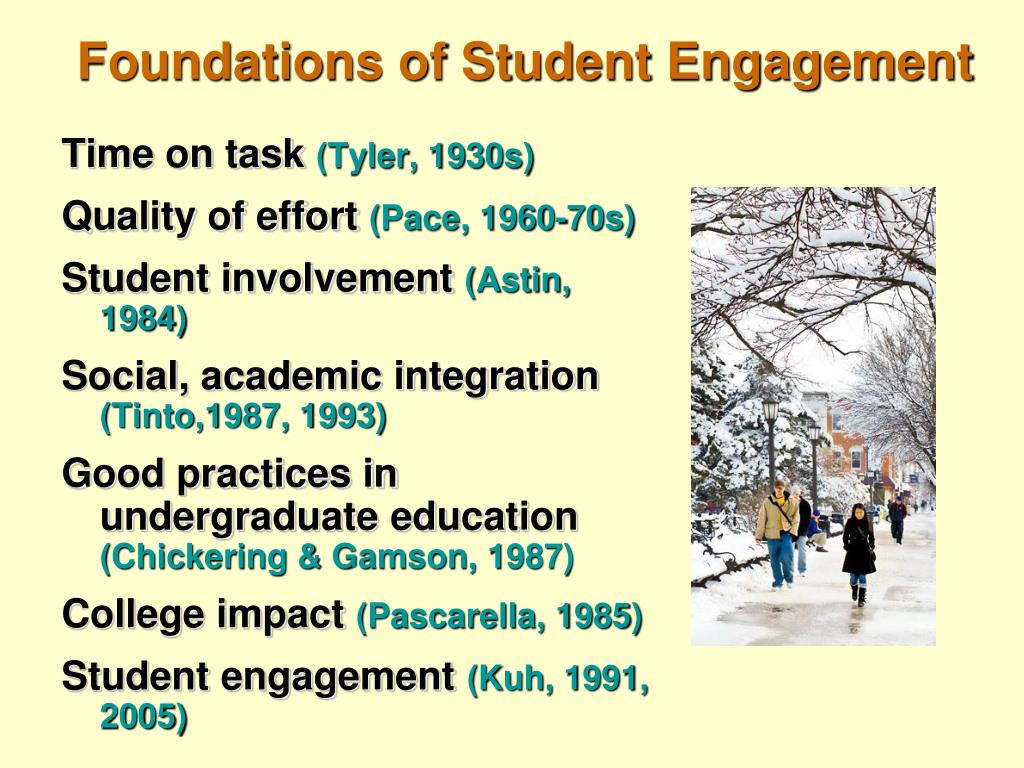 Foundations of Student Engagement

Time on task (Tyler, 1930s)

Quality of effort (Pace, 1960-70s)

Student involvement (Astin, 1984)

Social, academic integration (Tinto,1987, 1993)

Good practices in undergraduate education (Chickering & Gamson, 1987)

College impact (Pascarella, 1985)

Student engagement (Kuh, 1991, 2005)